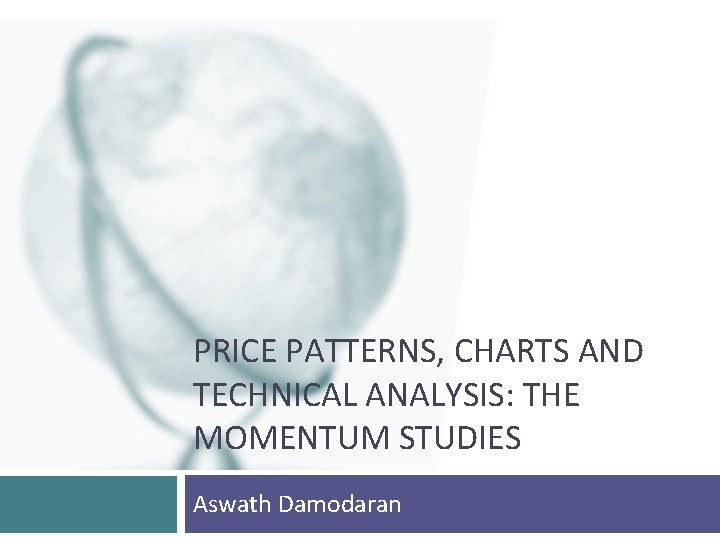 PRICE PATTERNS, CHARTS AND TECHNICAL ANALYSIS: THE MOMENTUM STUDIES

Aswath Damodaran